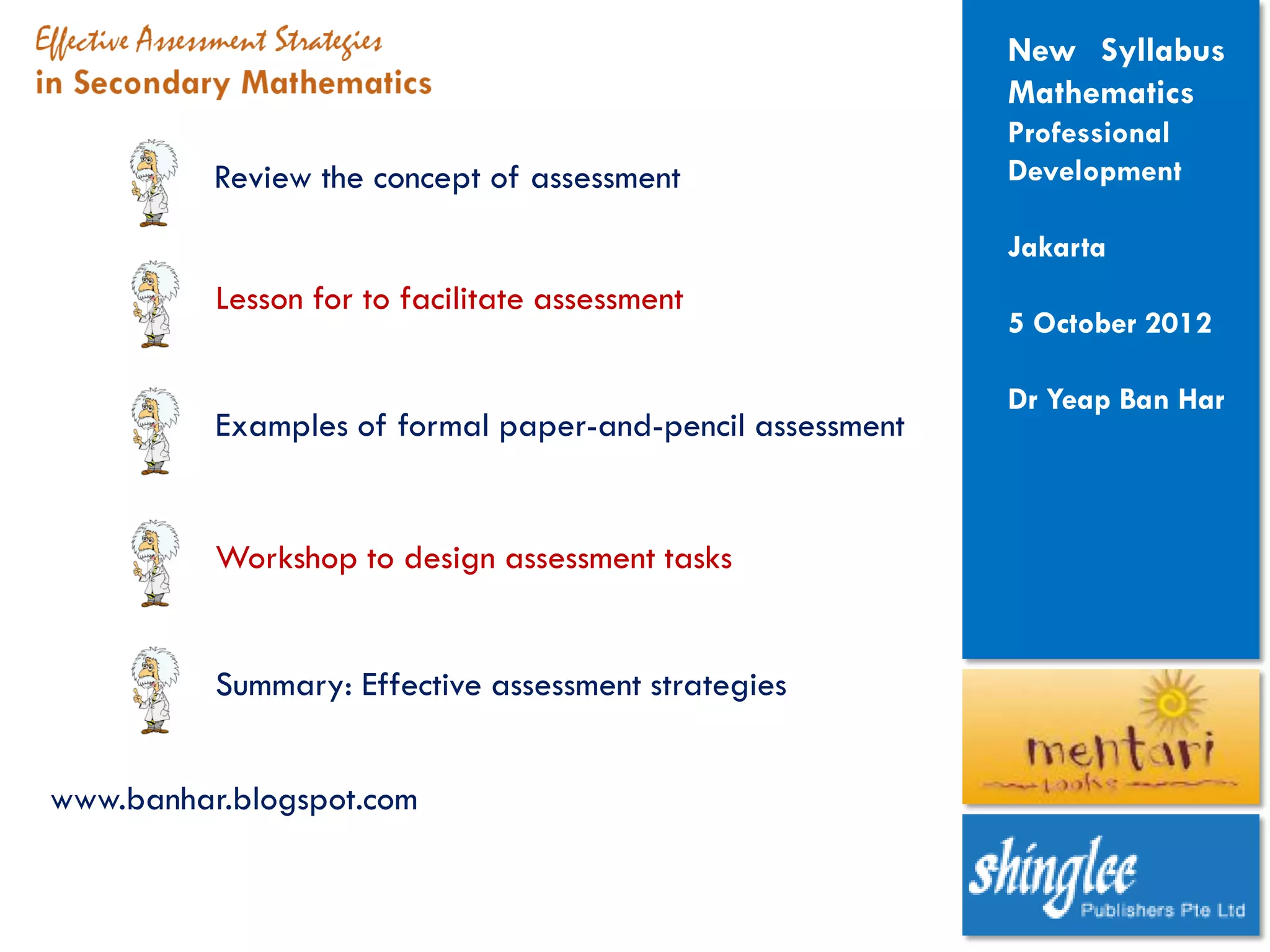 Effective Assessment Strategies
in Secondary Mathematics

Review the concept of assessment

Lesson for to facilitate assessment

Examples of formal paper-and-pencil assessment

Workshop to design assessment tasks

Summary: Effective assessment strategies

www.banhar.blogspot.com

New Syllabus Mathematics Professional Development

Jakarta

5 October 2012

Dr Yeap Ban Har

mentari
books

shinglee
Publishers Pte Ltd